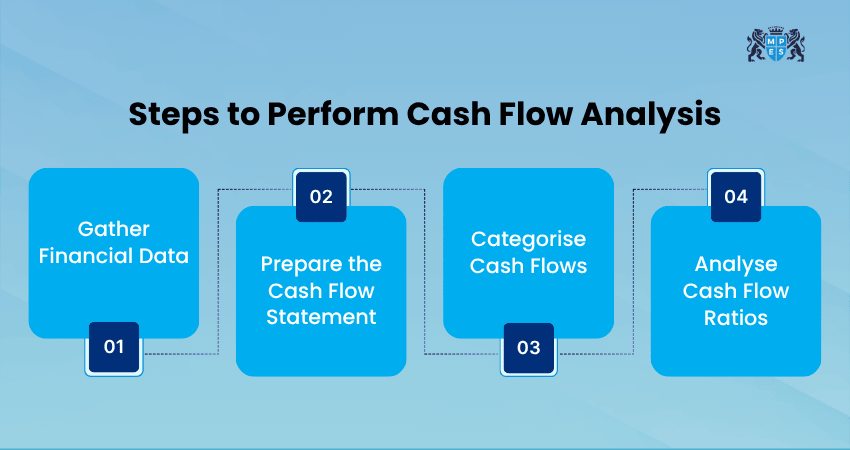 MPES

Steps to Perform Cash Flow Analysis

Gather Financial Data

01

02

Prepare the Cash Flow Statement

Categorise Cash Flows

03

04

Analyse Cash Flow Ratios